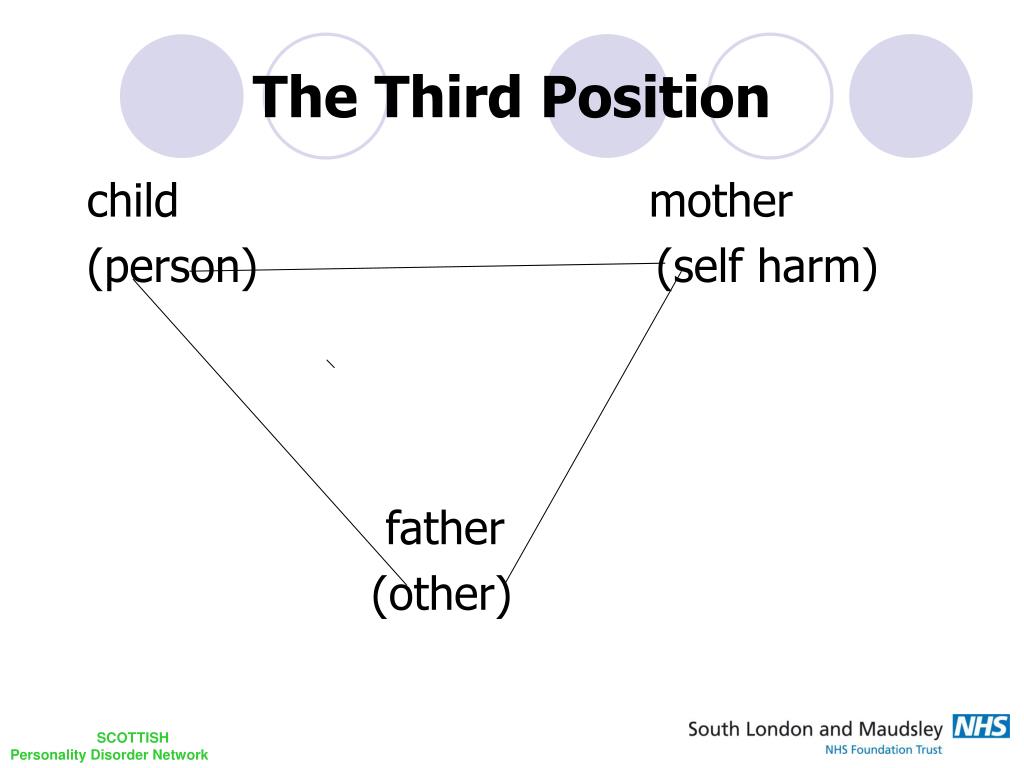 The Third Position

child
(person)

mother
(self harm)

father
(other)

SCOTTISH
Personality Disorder Network

South London and Maudsley NHS
NHS Foundation Trust